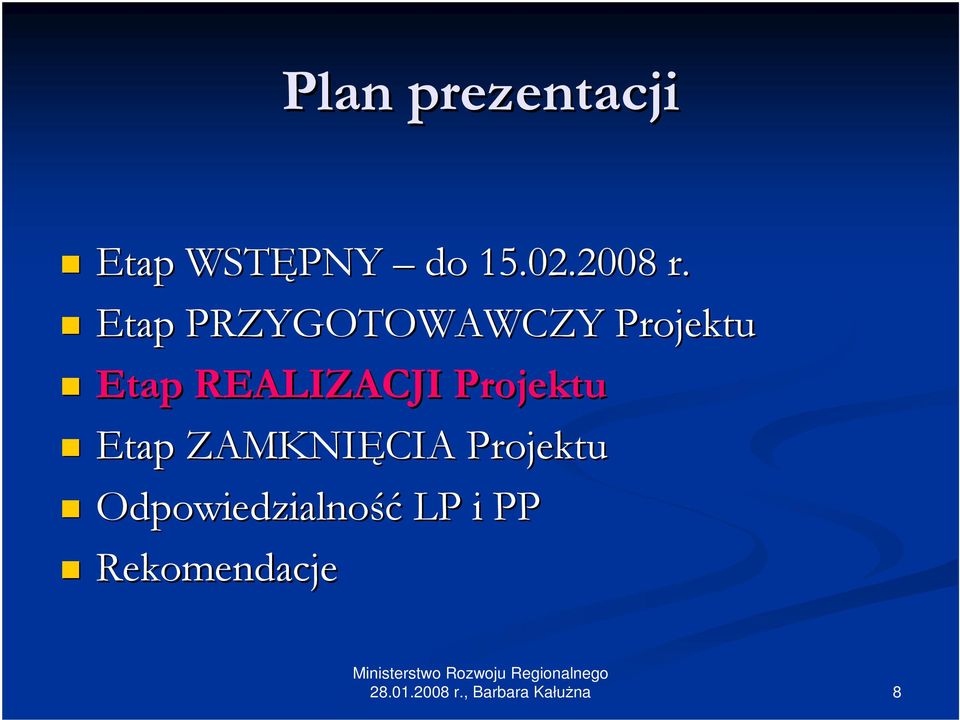 Plan prezentacji

- Etap WSTĘPNY – do 15.02.2008 r.
- Etap PRZYGOTOWAWCZY Projektu
- Etap REALIZACJI Projektu
- Etap ZAMKNIĘCIA Projektu
- Odpowiedzialność LP i PP
- Rekomendacje

Ministerstwo Rozwoju Regionalnego
28.01.2008 r., Barbara Kałużna

8